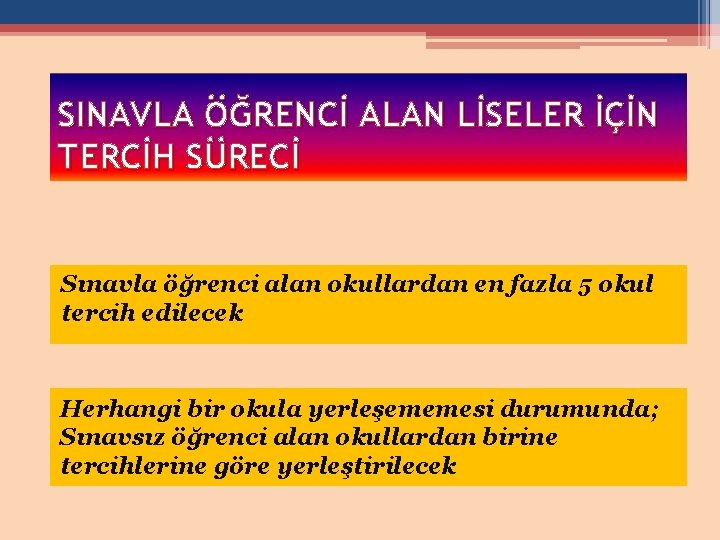 SINAVLA ÖĞRENCİ ALAN LİSELER İÇİN TERCİH SÜRECİ

Sınavla öğrenci alan okullardan en fazla 5 okul tercih edilecek

Herhangi bir okula yerleşememesi durumunda; Sınavsız öğrenci alan okullardan birine tercihlerine göre yerleştirilecek